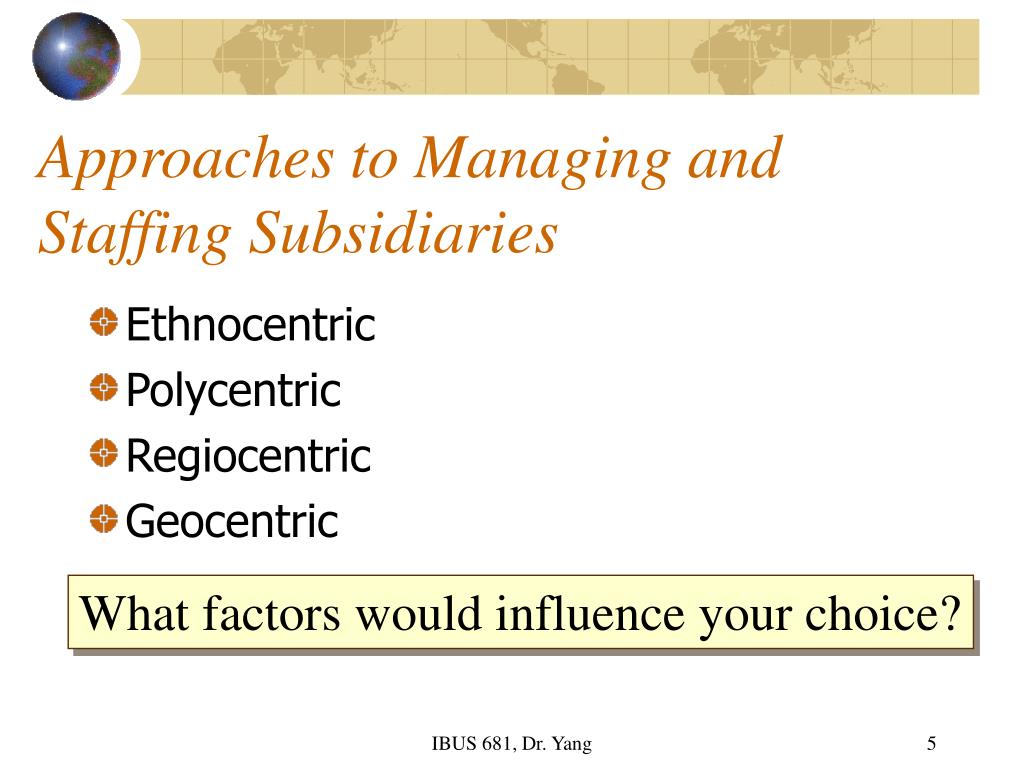 Approaches to Managing and Staffing Subsidiaries

Ethnocentric
Polycentric
Regiocentric
Geocentric

What factors would influence your choice?

IBUS 681, Dr. Yang

5